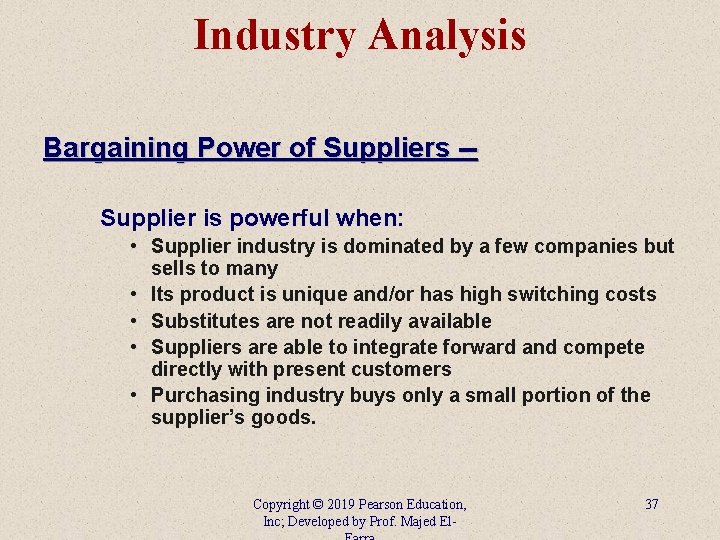 Industry Analysis

Bargaining Power of Suppliers –

Supplier is powerful when:

• Supplier industry is dominated by a few companies but sells to many
• Its product is unique and/or has high switching costs
• Substitutes are not readily available
• Suppliers are able to integrate forward and compete directly with present customers
• Purchasing industry buys only a small portion of the supplier's goods.

Copyright © 2019 Pearson Education, Inc; Developed by Prof. Majed El-Farra

37